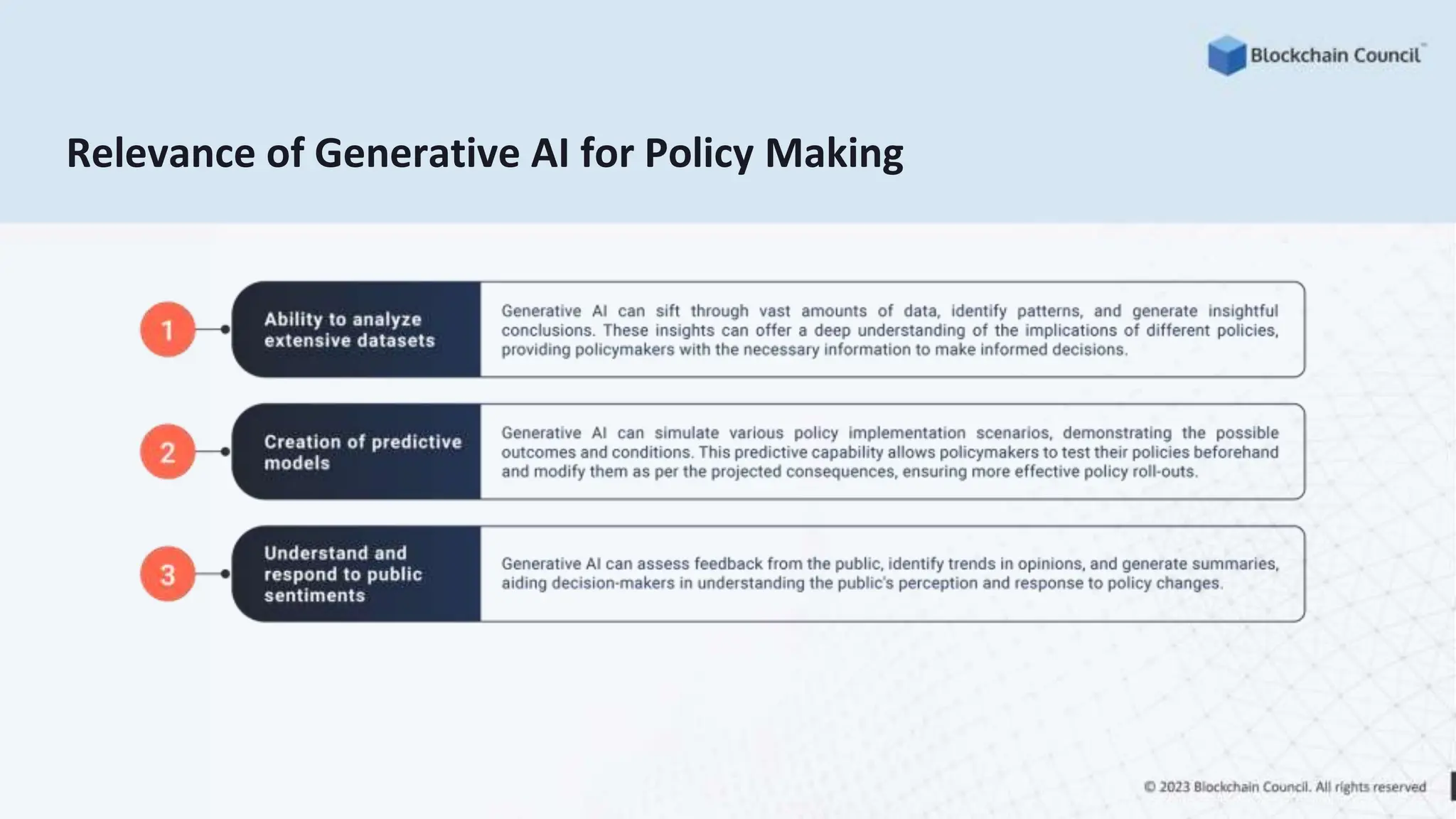 Blockchain Council™

Relevance of Generative AI for Policy Making

1

Ability to analyze extensive datasets

Generative AI can sift through vast amounts of data, identify patterns, and generate insightful conclusions. These insights can offer a deep understanding of the implications of different policies, providing policymakers with the necessary information to make informed decisions.

2

Creation of predictive models

Generative AI can simulate various policy implementation scenarios, demonstrating the possible outcomes and conditions. This predictive capability allows policymakers to test their policies beforehand and modify them as per the projected consequences, ensuring more effective policy roll-outs.

3

Understand and respond to public sentiments

Generative AI can assess feedback from the public, identify trends in opinions, and generate summaries, aiding decision-makers in understanding the public's perception and response to policy changes.

© 2023 Blockchain Council. All rights reserved